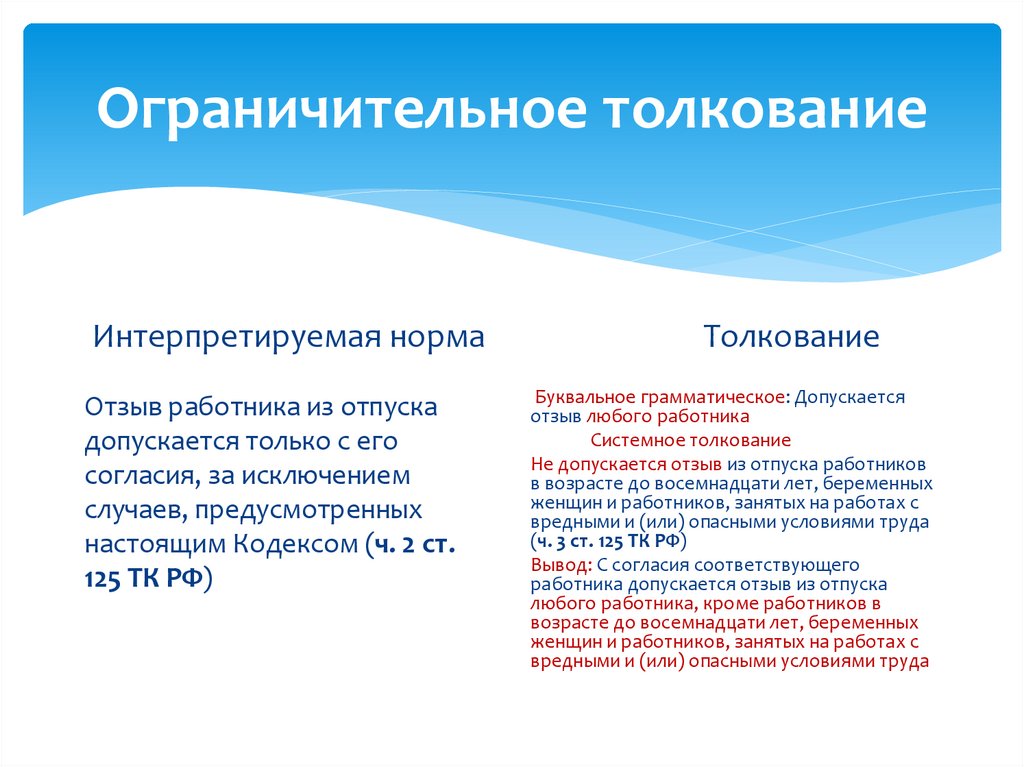 Ограничительное толкование

Интерпретируемая норма

Отзыв работника из отпуска допускается только с его согласия, за исключением случаев, предусмотренных настоящим Кодексом (ч. 2 ст. 125 ТК РФ)

Толкование

Буквальное грамматическое: Допускается отзыв любого работника

Системное толкование

Не допускается отзыв из отпуска работников в возрасте до восемнадцати лет, беременных женщин и работников, занятых на работах с вредными и (или) опасными условиями труда (ч. 3 ст. 125 ТК РФ)

Вывод: С согласия соответствующего работника допускается отзыв из отпуска любого работника, кроме работников в возрасте до восемнадцати лет, беременных женщин и работников, занятых на работах с вредными и (или) опасными условиями труда